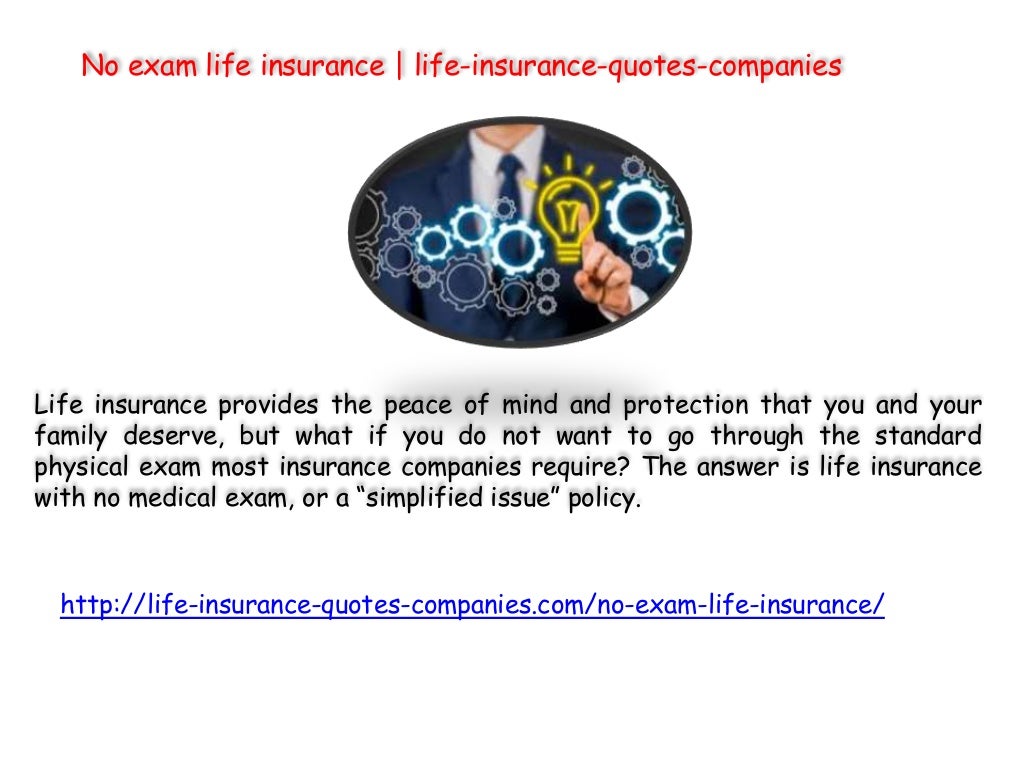 No exam life insurance | life-insurance-quotes-companies

Life insurance provides the peace of mind and protection that you and your family deserve, but what if you do not want to go through the standard physical exam most insurance companies require? The answer is life insurance with no medical exam, or a “simplified issue” policy.

http://life-insurance-quotes-companies.com/no-exam-life-insurance/